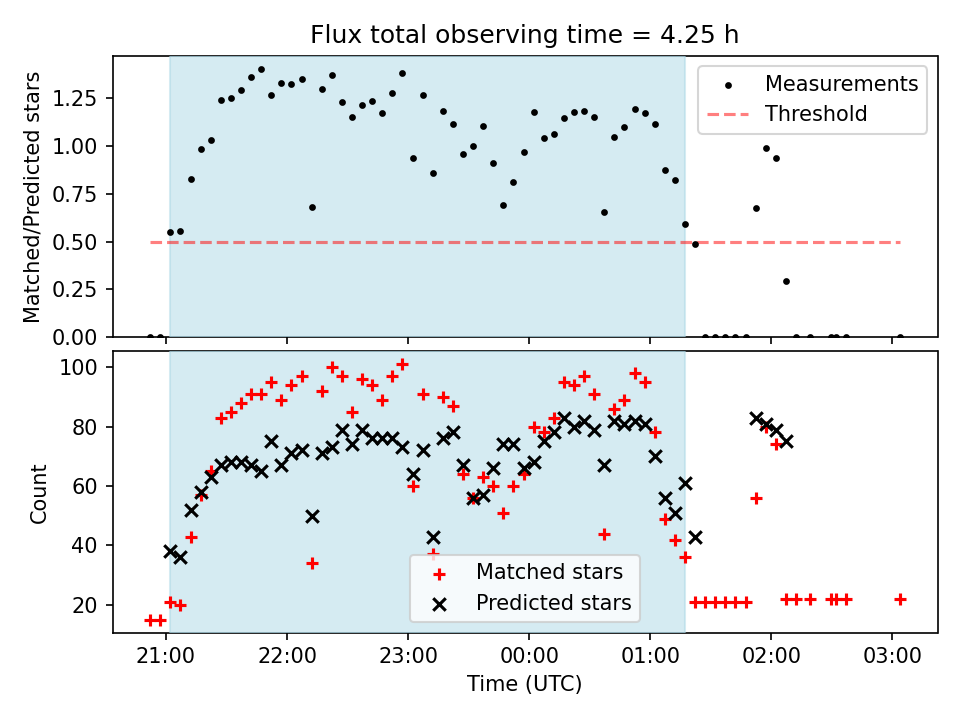 Flux total observing time = 4.25 h

Matched/Predicted stars

1.25
1.00
0.75
0.50
0.25
0.00

Measurements
Threshold

Count

100
80
60
40
20

Matched stars
Predicted stars

21:00
22:00
23:00
00:00
01:00
02:00
03:00

Time (UTC)